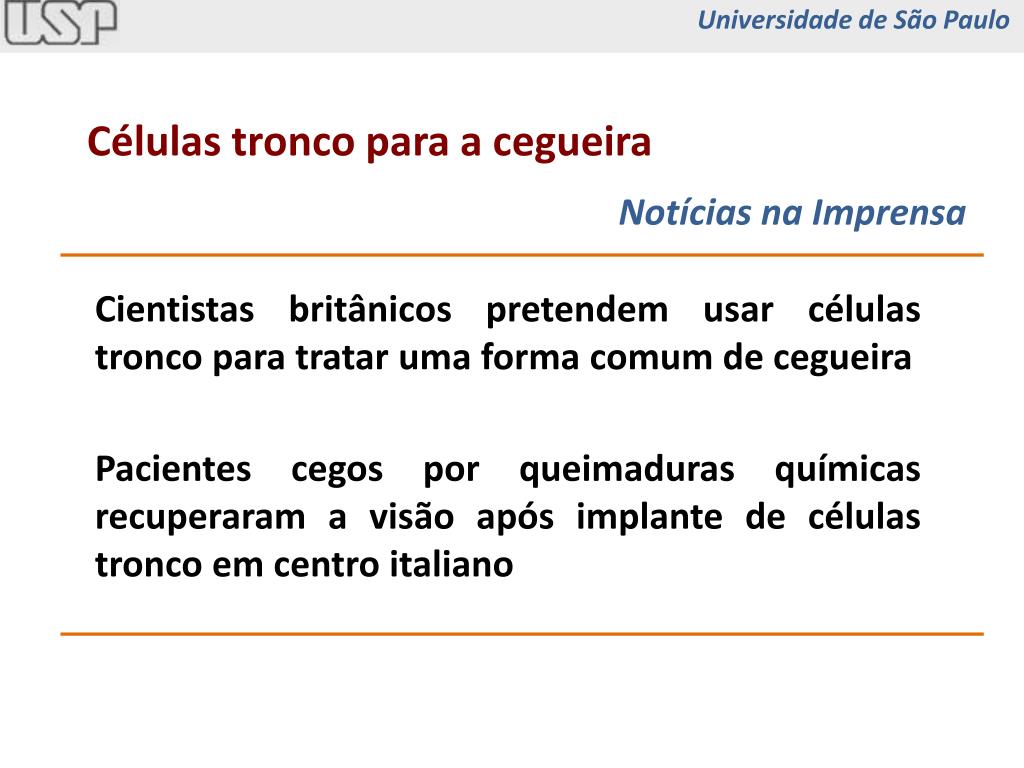 USP

Universidade de São Paulo

Células tronco para a cegueira

Notícias na Imprensa

Cientistas britânicos pretendem usar células tronco para tratar uma forma comum de cegueira

Pacientes cegos por queimaduras químicas recuperaram a visão após implante de células tronco em centro italiano